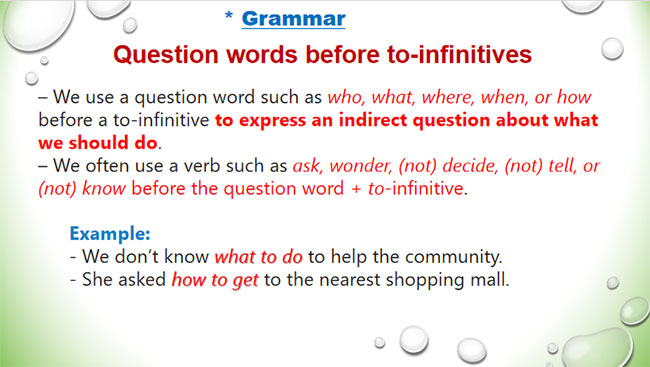 * Grammar

Question words before to-infinitives

– We use a question word such as who, what, where, when, or how before a to-infinitive to express an indirect question about what we should do.
– We often use a verb such as ask, wonder, (not) decide, (not) tell, or (not) know before the question word + to-infinitive.

Example:
- We don't know what to do to help the community.
- She asked how to get to the nearest shopping mall.